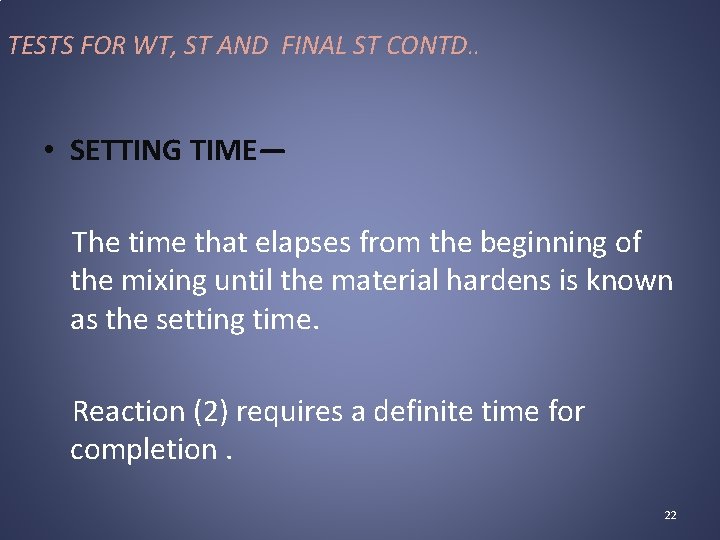 TESTS FOR WT, ST AND FINAL ST CONTD..

• SETTING TIME—

The time that elapses from the beginning of the mixing until the material hardens is known as the setting time.

Reaction (2) requires a definite time for completion .

22